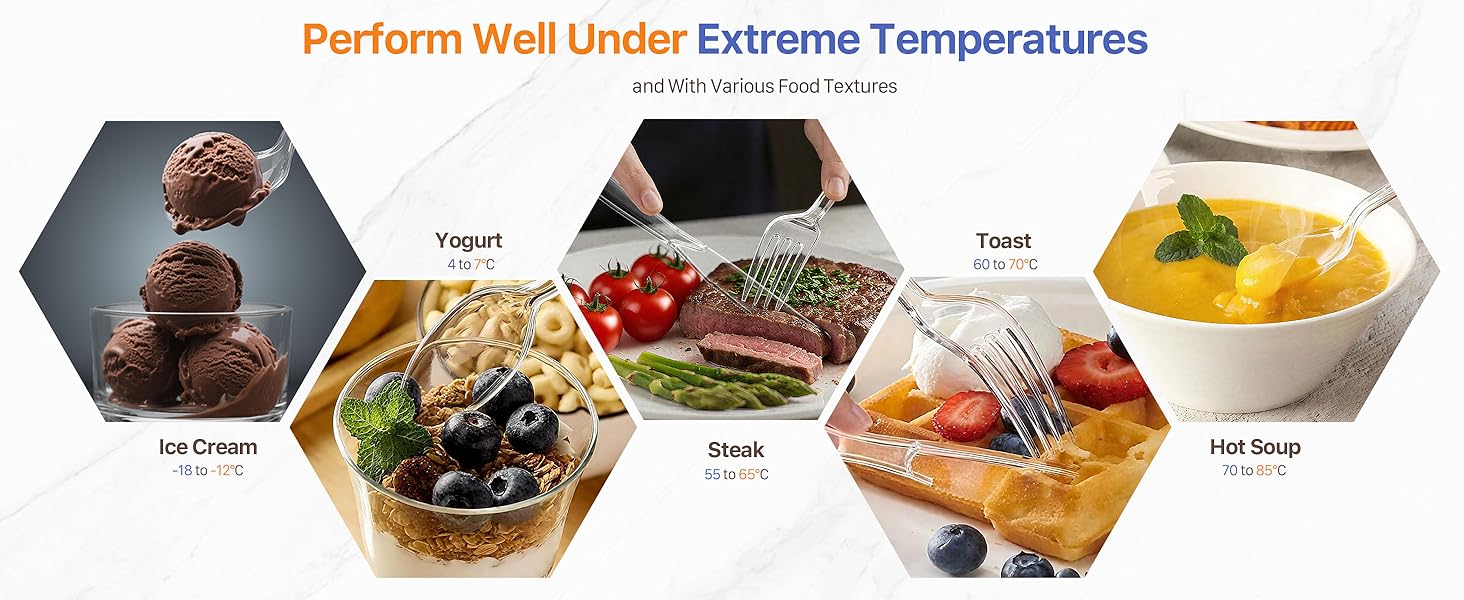 Perform Well Under Extreme Temperatures

and With Various Food Textures

Yogurt
4 to 7°C

Toast
60 to 70°C

Ice Cream
-18 to -12°C

Steak
55 to 65°C

Hot Soup
70 to 85°C